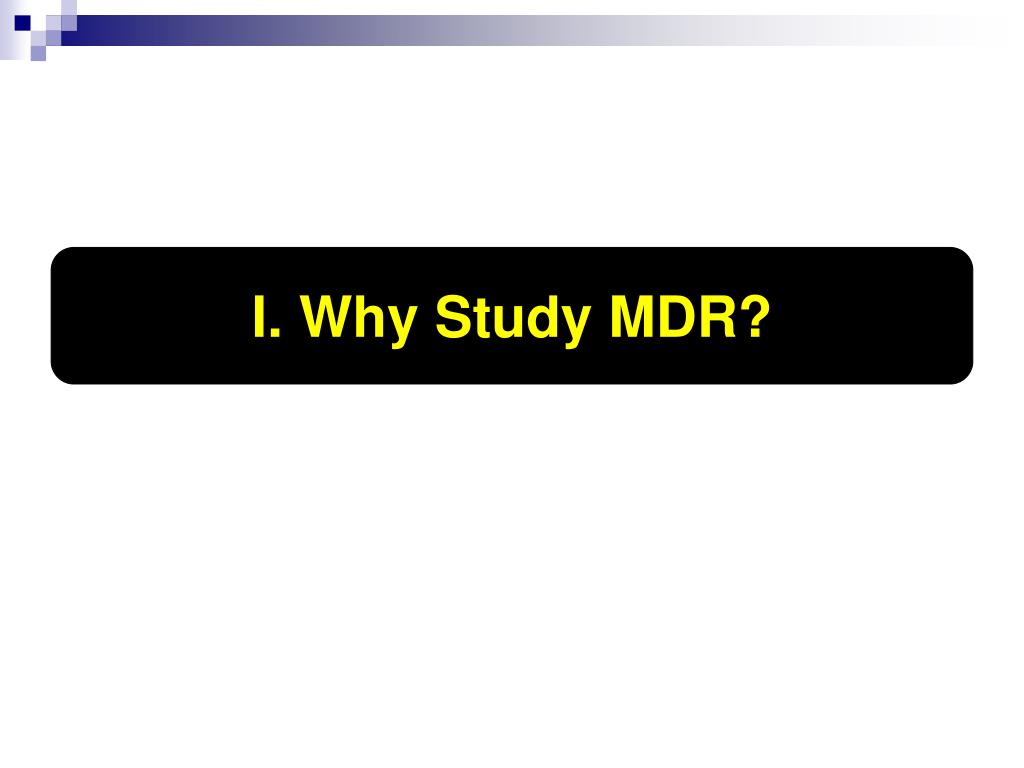 I. Why Study MDR?